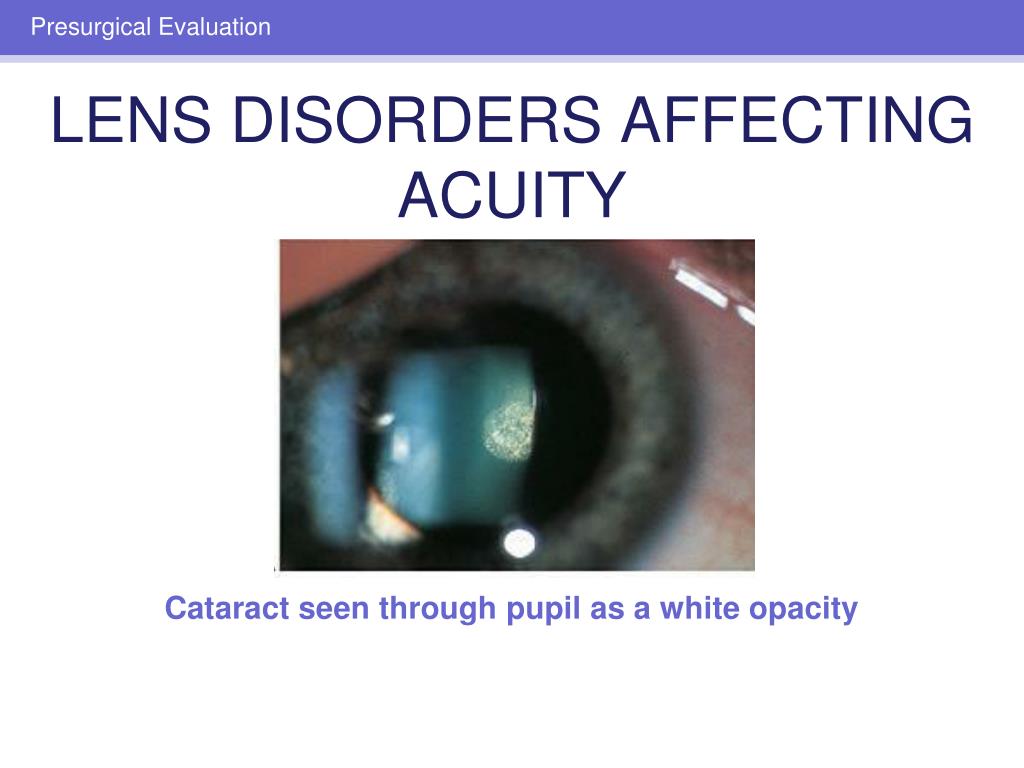 Presurgical Evaluation

LENS DISORDERS AFFECTING ACUITY

Cataract seen through pupil as a white opacity